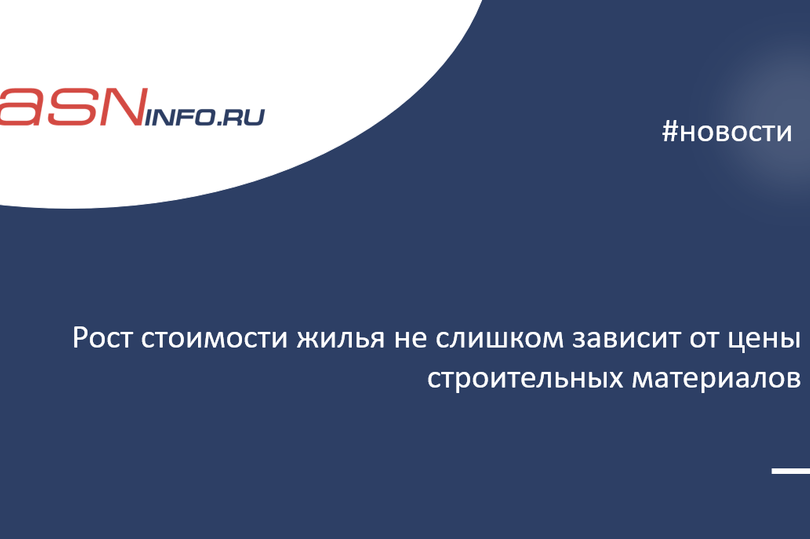 aSNINFO.RU

#новости

Рост стоимости жилья не слишком зависит от цены строительных материалов